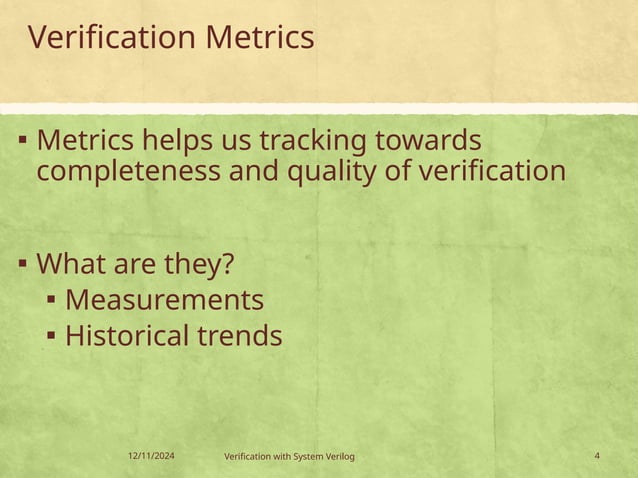 Verification Metrics

▪ Metrics helps us tracking towards completeness and quality of verification

▪ What are they?
▪ Measurements
▪ Historical trends

12/11/2024 Verification with System Verilog 4